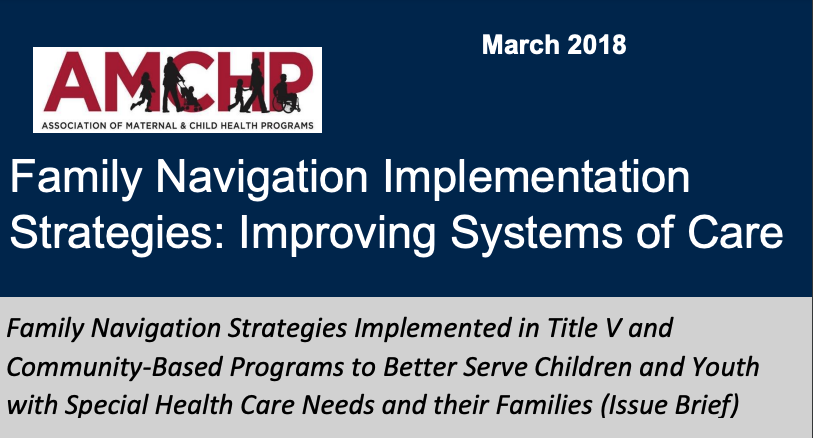 March 2018

AMCHP
ASSOCIATION OF MATERNAL & CHILD HEALTH PROGRAMS

Family Navigation Implementation Strategies: Improving Systems of Care

Family Navigation Strategies Implemented in Title V and Community-Based Programs to Better Serve Children and Youth with Special Health Care Needs and their Families (Issue Brief)